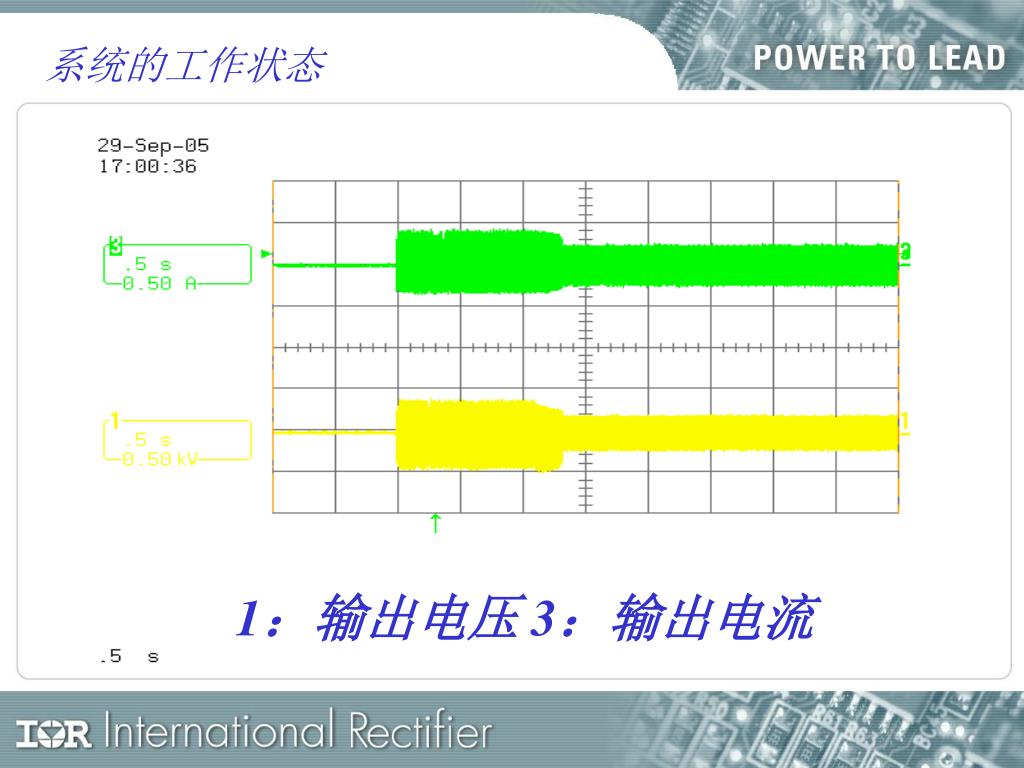 系统的工作状态

POWER TO LEAD

29-Sep-05
17:00:36

3
.5 s
0.50 A

3

1
.5 s
0.50 kV

1

1：输出电压 3：输出电流

.5 s

IOR International Rectifier